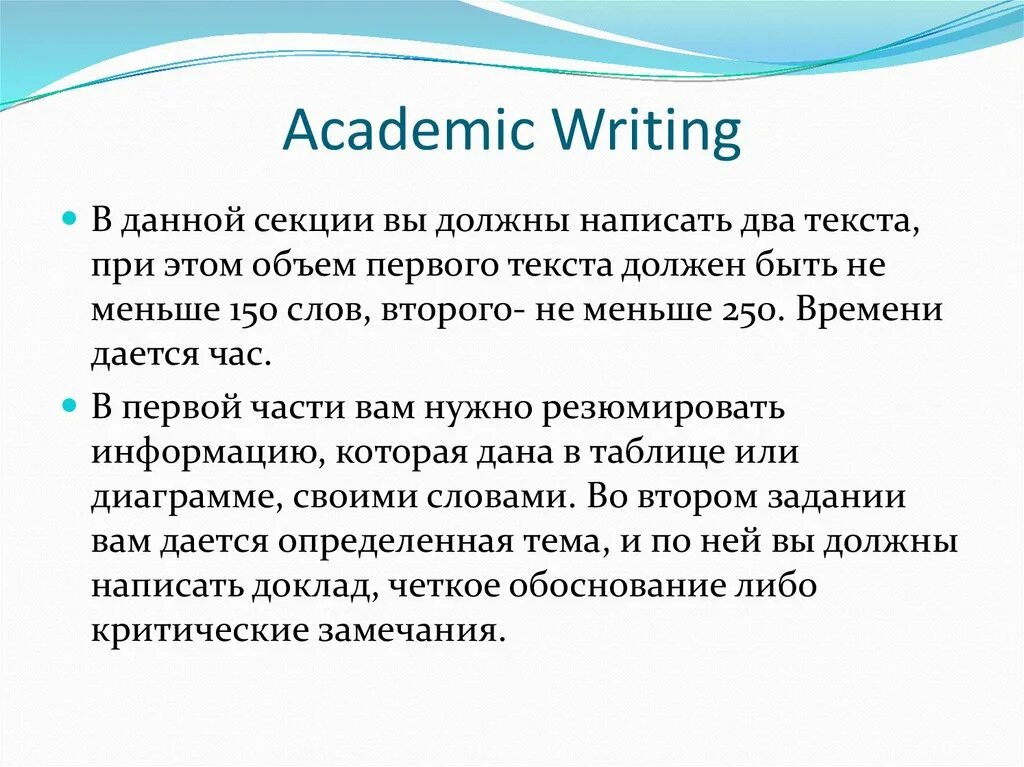 Academic Writing

В данной секции вы должны написать два текста, при этом объем первого текста должен быть не меньше 150 слов, второго- не меньше 250. Времени дается час.

В первой части вам нужно резюмировать информацию, которая дана в таблице или диаграмме, своими словами. Во втором задании вам дается определенная тема, и по ней вы должны написать доклад, четкое обоснование либо критические замечания.